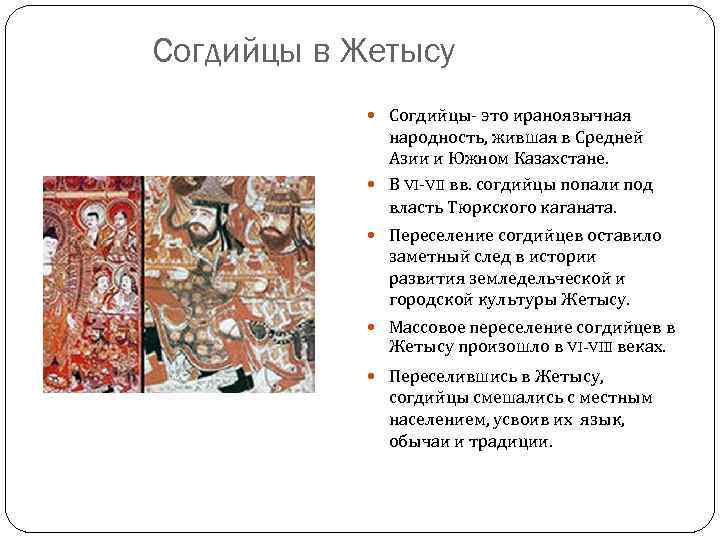 Согдийцы в Жетысу

- Согдийцы- это ираноязычная народность, жившая в Средней Азии и Южном Казахстане.
- В VI-VII вв. согдийцы попали под власть Тюркского каганата.
- Переселение согдийцев оставило заметный след в истории развития земледельческой и городской культуры Жетысу.
- Массовое переселение согдийцев в Жетысу произошло в VI-VIII веках.
- Переселившись в Жетысу, согдийцы смешались с местным населением, усвоив их язык, обычаи и традиции.